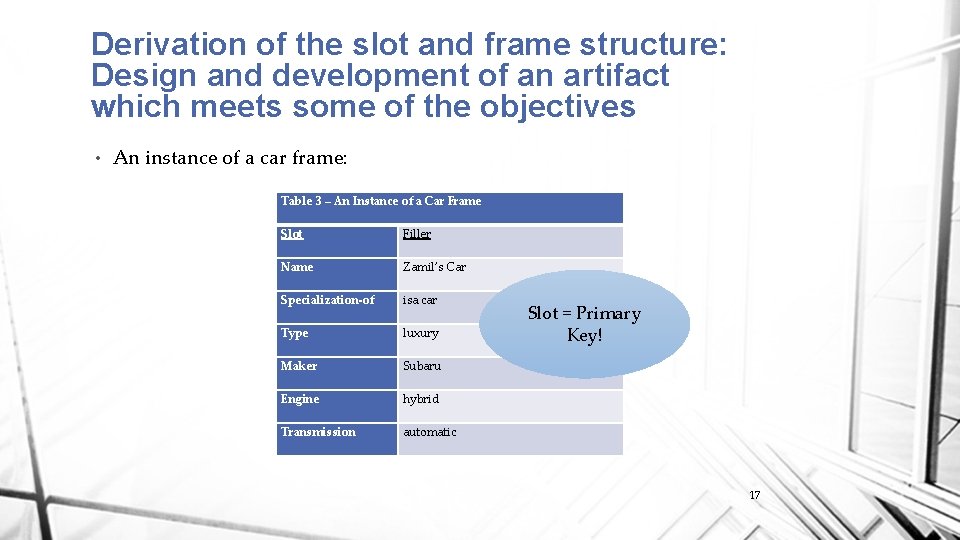 Derivation of the slot and frame structure: Design and development of an artifact which meets some of the objectives

• An instance of a car frame:

Table 3 – An Instance of a Car Frame

| Slot | Filler |
|---|---|
| Name | Zamil's Car |
| Specialization-of | is a car |
| Type | luxury |
| Maker | Subaru |
| Engine | hybrid |
| Transmission | automatic |

Slot = Primary Key!

17